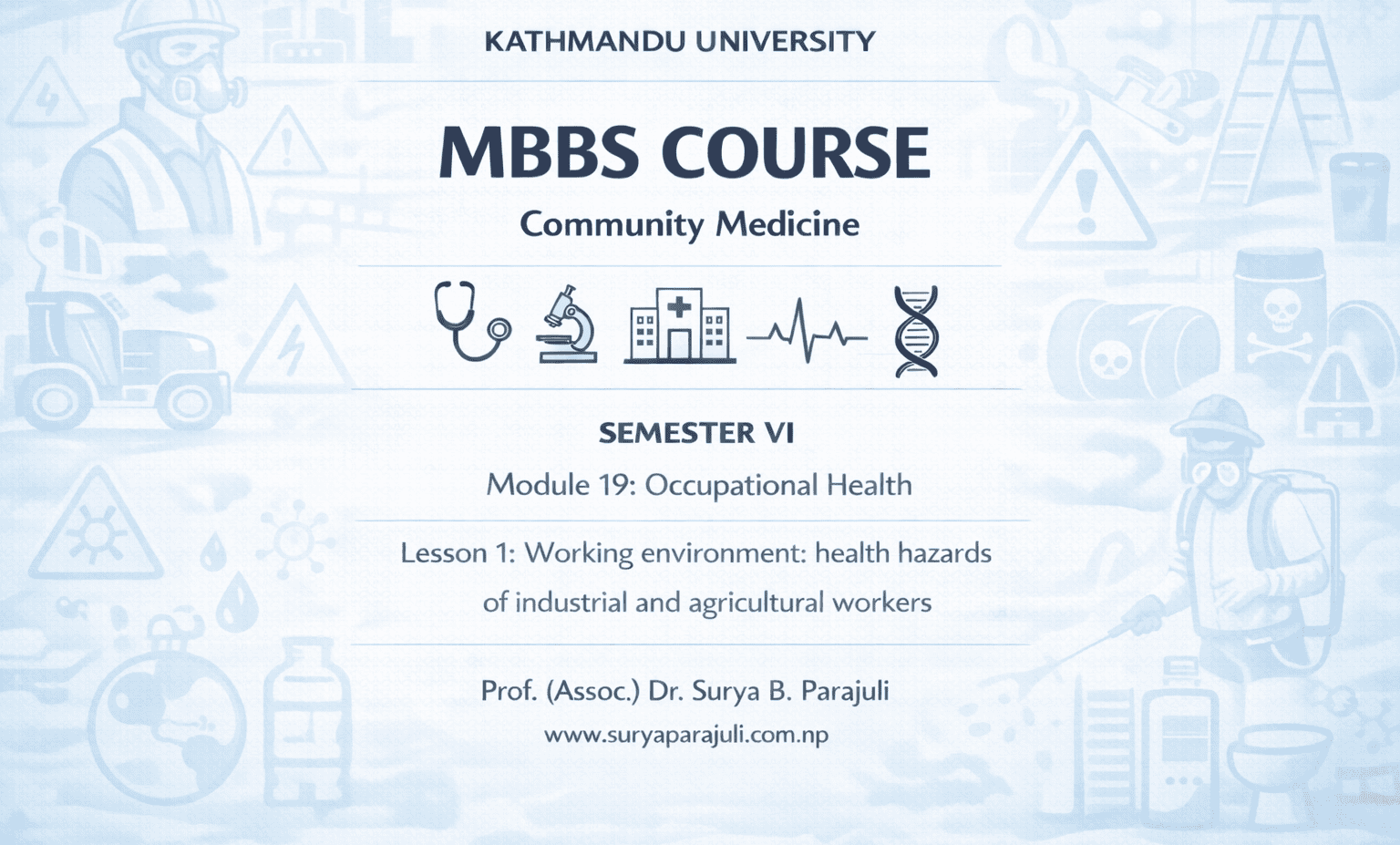 KATHMANDU UNIVERSITY

MBBS COURSE

Community Medicine

SEMESTER VI

Module 19: Occupational Health

Lesson 1: Working environment: health hazards of industrial and agricultural workers

Prof. (Assoc.) Dr. Surya B. Parajuli

www.suryaparajuli.com.np